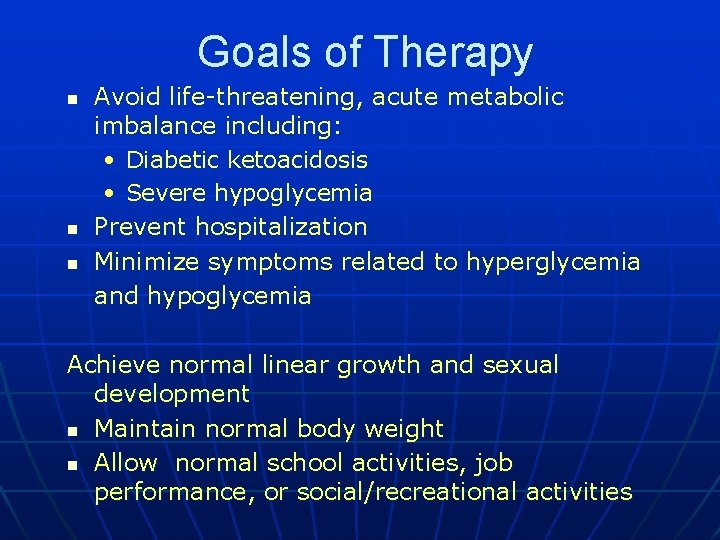 Goals of Therapy

- Avoid life-threatening, acute metabolic imbalance including:
  - Diabetic ketoacidosis
  - Severe hypoglycemia
- Prevent hospitalization
- Minimize symptoms related to hyperglycemia and hypoglycemia

Achieve normal linear growth and sexual development
- Maintain normal body weight
- Allow normal school activities, job performance, or social/recreational activities